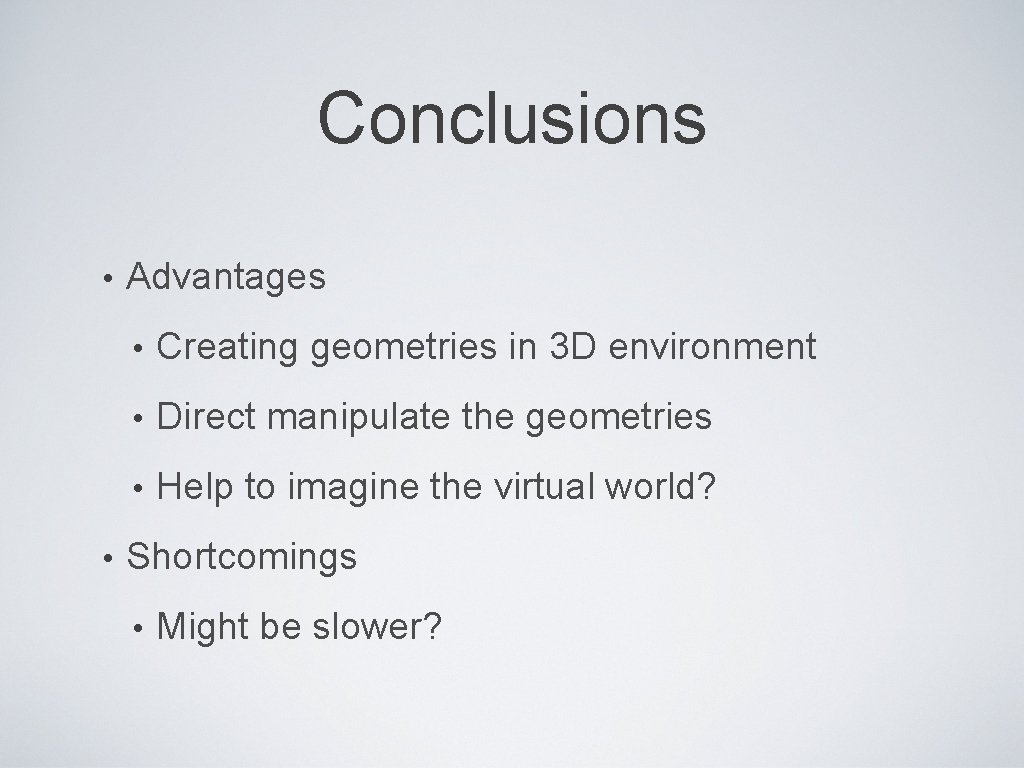 Conclusions

• Advantages

• Creating geometries in 3D environment

• Direct manipulate the geometries

• Help to imagine the virtual world?

• Shortcomings

• Might be slower?